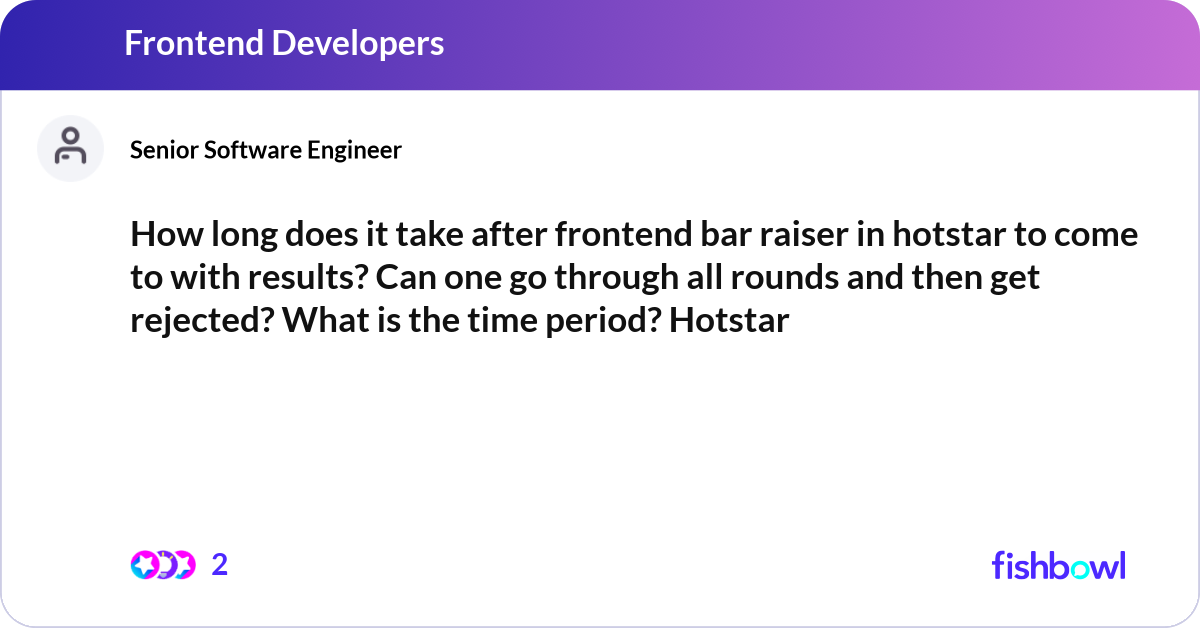 Frontend Developers

Senior Software Engineer

How long does it take after frontend bar raiser in hotstar to come to with results? Can one go through all rounds and then get rejected? What is the time period? Hotstar

2

fishbowl